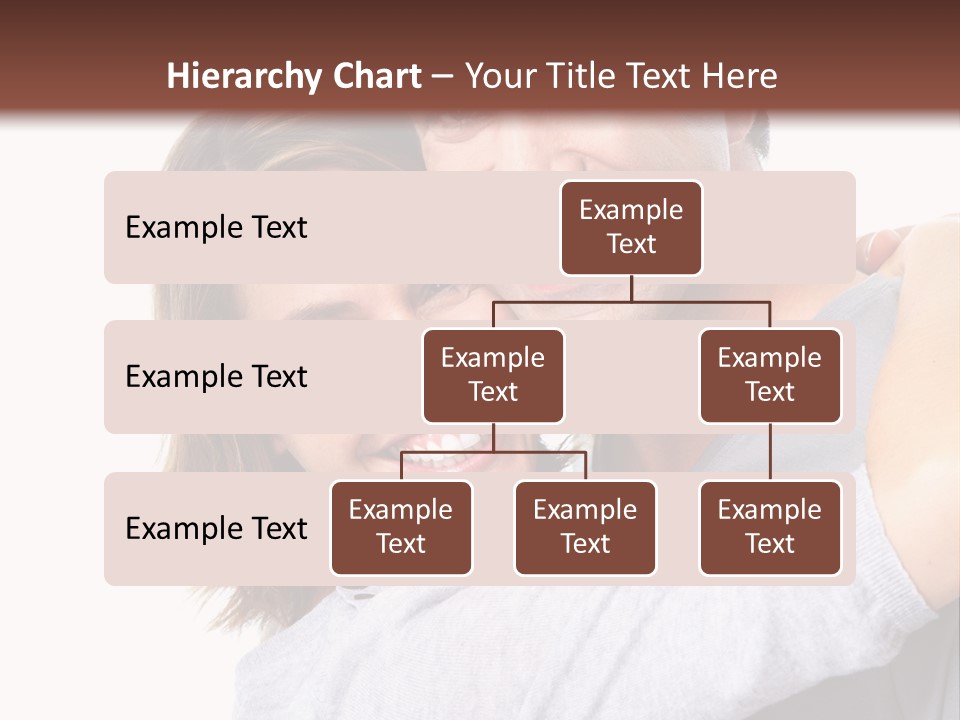 Hierarchy Chart – Your Title Text Here

Example Text

Example Text

Example Text

Example Text

Example Text

Example Text

Example Text

Example Text

Example Text